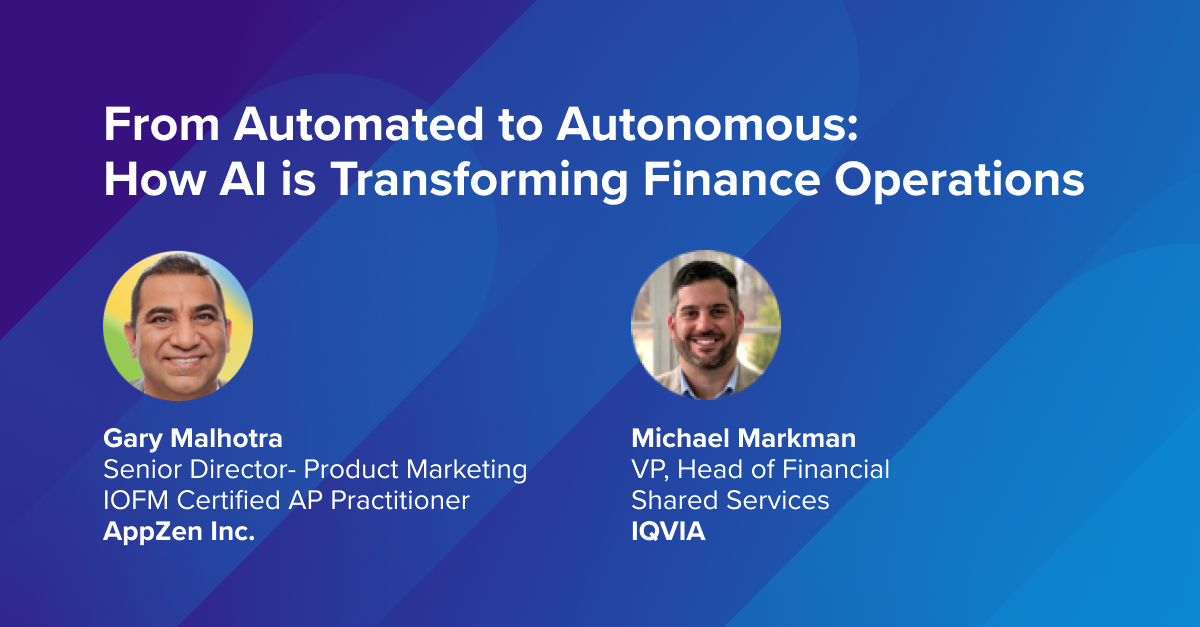 From Automated to Autonomous:
How AI is Transforming Finance Operations

Gary Malhotra
Senior Director- Product Marketing
IOFM Certified AP Practitioner
AppZen Inc.

Michael Markman
VP, Head of Financial
Shared Services
IQVIA